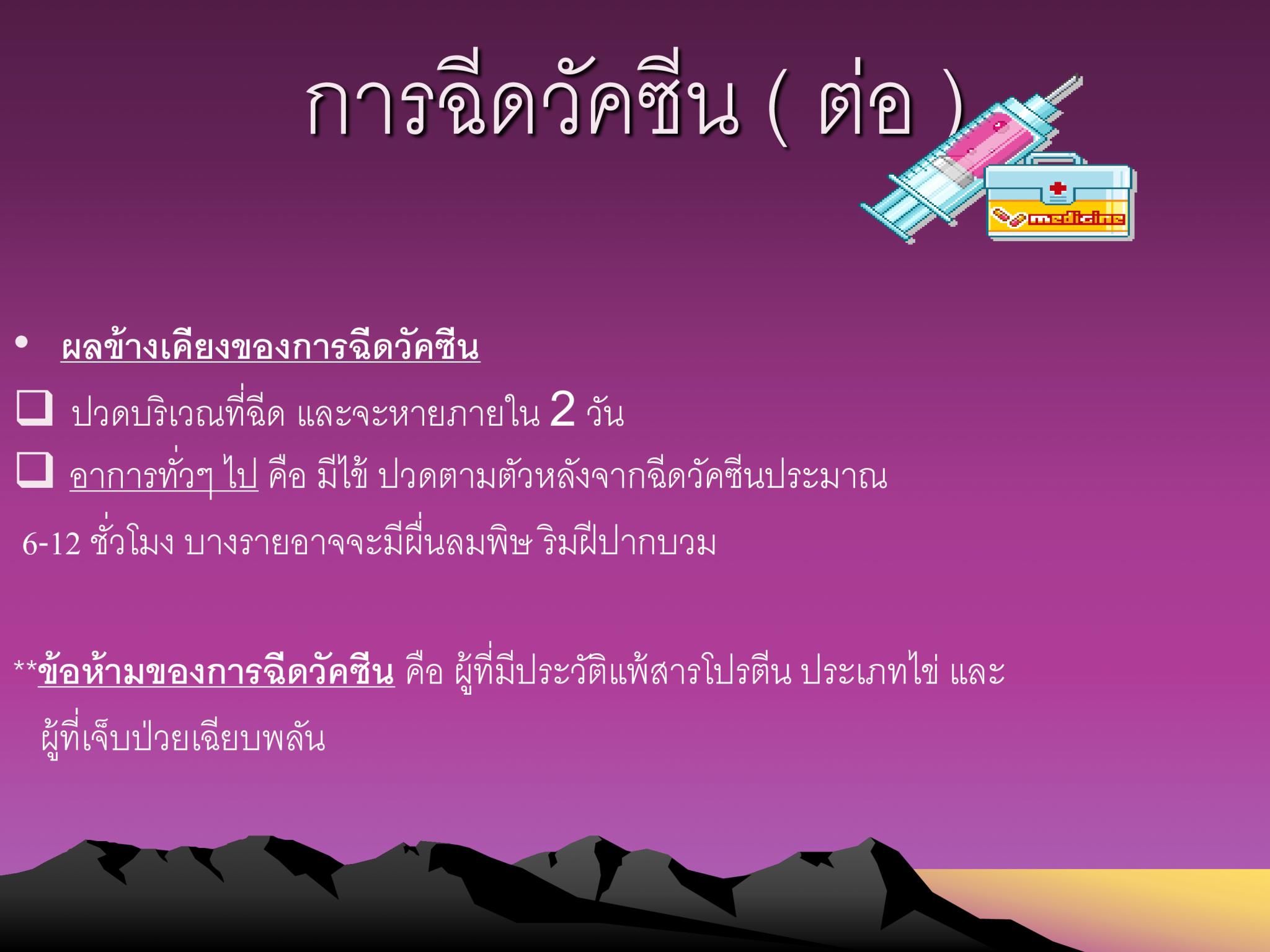 การฉีดวัคซีน ( ต่อ )

medicine

• ผลข้างเคียงของการฉีดวัคซีน

❑ ปวดบริเวณที่ฉีด และจะหายภายใน 2 วัน

❑ อาการทั่วๆ ไป คือ มีไข้ ปวดตามตัวหลังจากฉีดวัคซีนประมาณ 6-12 ชั่วโมง บางรายอาจจะมีผื่นลมพิษ ริมฝีปากบวม

**ข้อห้ามของการฉีดวัคซีน คือ ผู้ที่มีประวัติแพ้สารโปรตีน ประเภทไข่ และ ผู้ที่เจ็บป่วยเฉียบพลัน